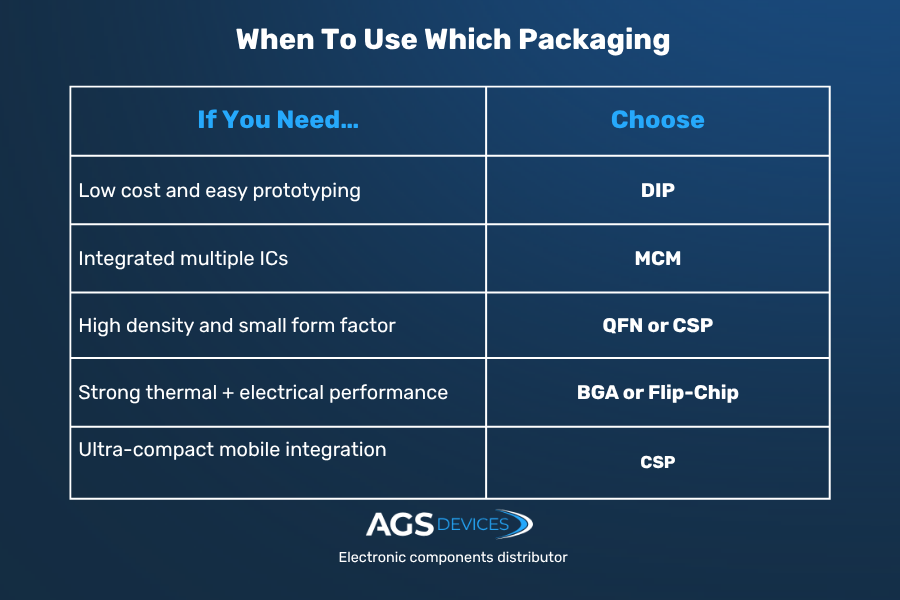 When To Use Which Packaging

| If You Need... | Choose |
|---|---|
| Low cost and easy prototyping | DIP |
| Integrated multiple ICs | MCM |
| High density and small form factor | QFN or CSP |
| Strong thermal + electrical performance | BGA or Flip-Chip |
| Ultra-compact mobile integration | CSP |

AGS DEVICES
Electronic components distributor